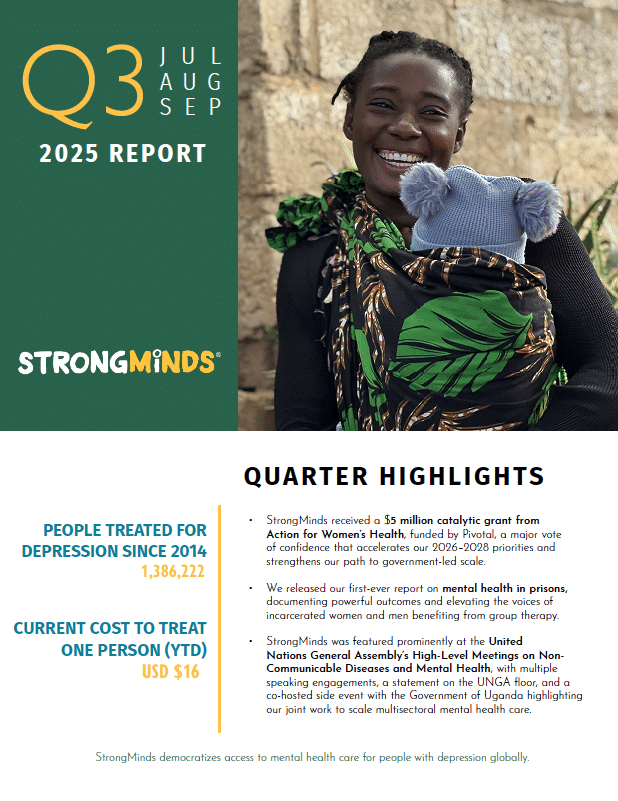 Q3 JUL AUG SEP

2025 REPORT

STRONGMINDS®

QUARTER HIGHLIGHTS

PEOPLE TREATED FOR DEPRESSION SINCE 2014
1,386,222

CURRENT COST TO TREAT ONE PERSON (YTD)
USD $16

• StrongMinds received a $5 million catalytic grant from Action for Women's Health, funded by Pivotal, a major vote of confidence that accelerates our 2026–2028 priorities and strengthens our path to government-led scale.

• We released our first-ever report on mental health in prisons, documenting powerful outcomes and elevating the voices of incarcerated women and men benefiting from group therapy.

• StrongMinds was featured prominently at the United Nations General Assembly's High-Level Meetings on Non-Communicable Diseases and Mental Health, with multiple speaking engagements, a statement on the UNGA floor, and a co-hosted side event with the Government of Uganda highlighting our joint work to scale multisectoral mental health care.

StrongMinds democratizes access to mental health care for people with depression globally.